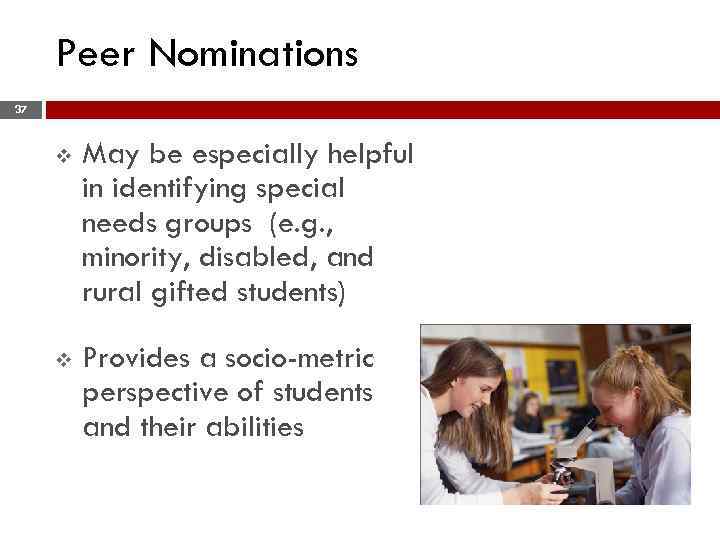 Peer Nominations

37

❖ May be especially helpful in identifying special needs groups (e.g., minority, disabled, and rural gifted students)

❖ Provides a socio-metric perspective of students and their abilities